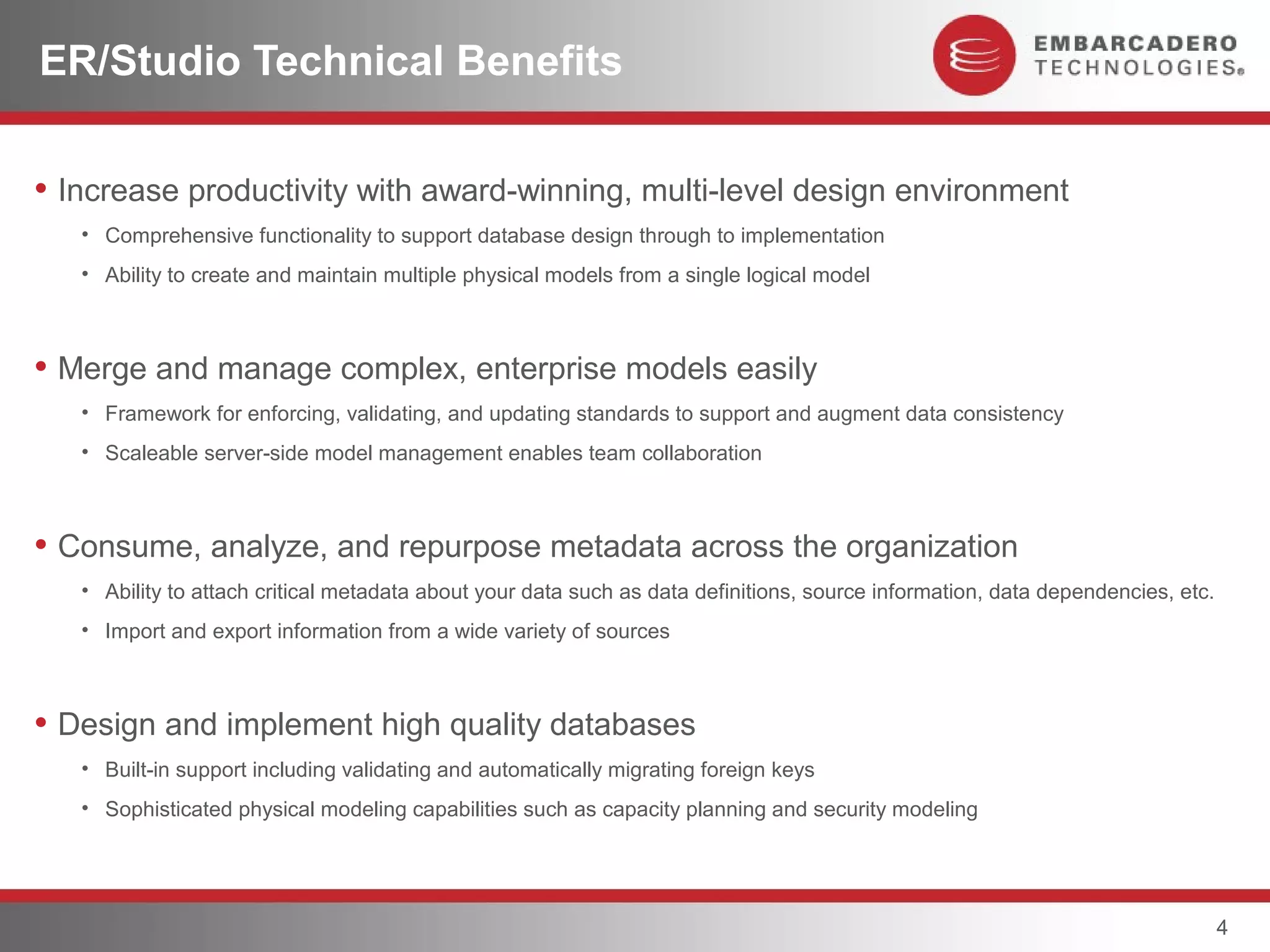 ER/Studio Technical Benefits

EMBARCADERO TECHNOLOGIES®

• Increase productivity with award-winning, multi-level design environment
  • Comprehensive functionality to support database design through to implementation
  • Ability to create and maintain multiple physical models from a single logical model

• Merge and manage complex, enterprise models easily
  • Framework for enforcing, validating, and updating standards to support and augment data consistency
  • Scaleable server-side model management enables team collaboration

• Consume, analyze, and repurpose metadata across the organization
  • Ability to attach critical metadata about your data such as data definitions, source information, data dependencies, etc.
  • Import and export information from a wide variety of sources

• Design and implement high quality databases
  • Built-in support including validating and automatically migrating foreign keys
  • Sophisticated physical modeling capabilities such as capacity planning and security modeling

4